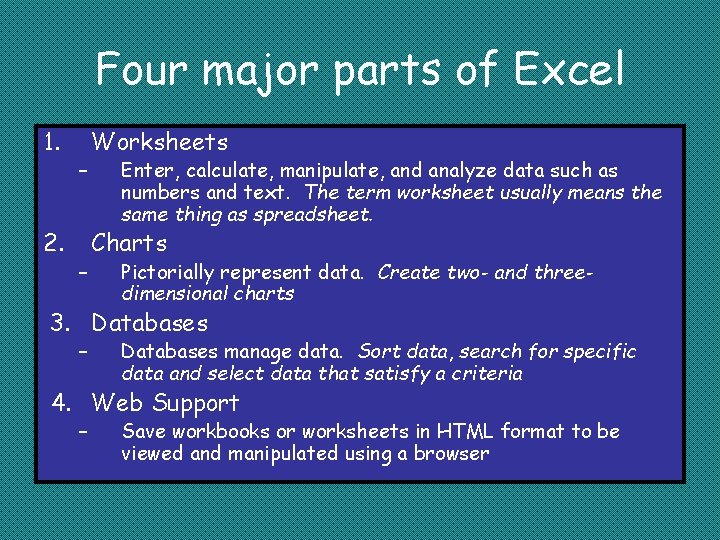 Four major parts of Excel

1. Worksheets
– Enter, calculate, manipulate, and analyze data such as numbers and text. The term worksheet usually means the same thing as spreadsheet.

2. Charts
– Pictorially represent data. Create two- and three-dimensional charts

3. Databases
– Databases manage data. Sort data, search for specific data and select data that satisfy a criteria

4. Web Support
– Save workbooks or worksheets in HTML format to be viewed and manipulated using a browser